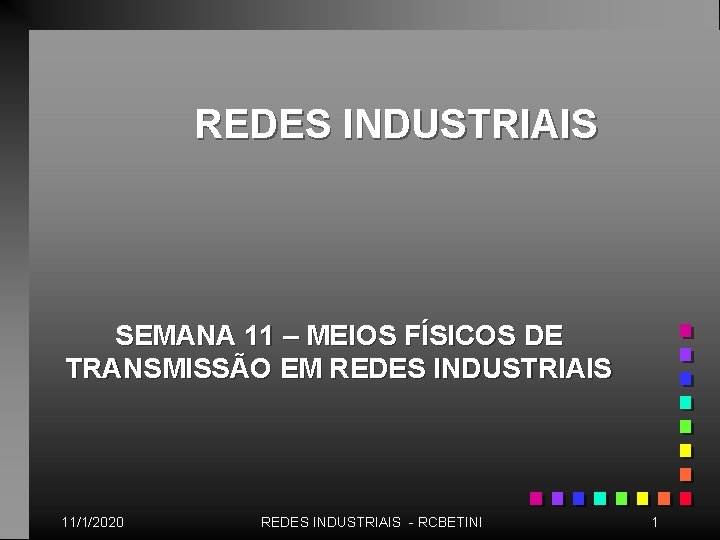 REDES INDUSTRIAIS

SEMANA 11 – MEIOS FÍSICOS DE TRANSMISSÃO EM REDES INDUSTRIAIS

11/1/2020 REDES INDUSTRIAIS - RCBETINI 1